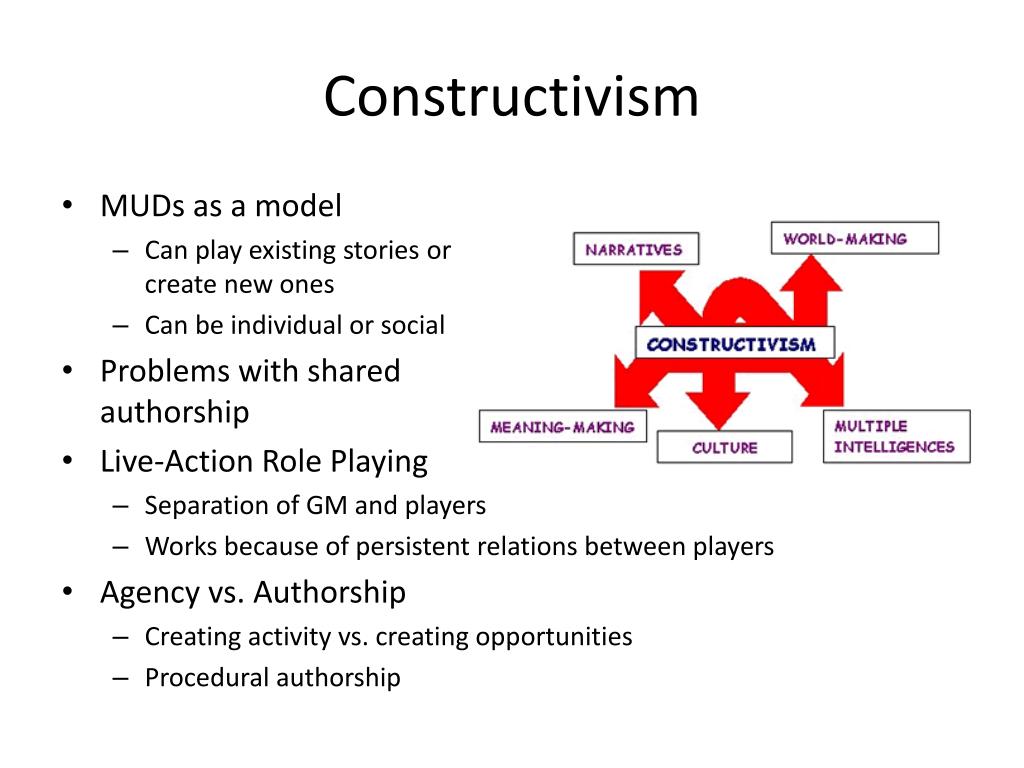 Constructivism

• MUDs as a model
 – Can play existing stories or create new ones
 – Can be individual or social
• Problems with shared authorship
• Live-Action Role Playing
 – Separation of GM and players
 – Works because of persistent relations between players
• Agency vs. Authorship
 – Creating activity vs. creating opportunities
 – Procedural authorship

NARRATIVES
WORLD-MAKING
CONSTRUCTIVISM
MEANING-MAKING
CULTURE
MULTIPLE INTELLIGENCES